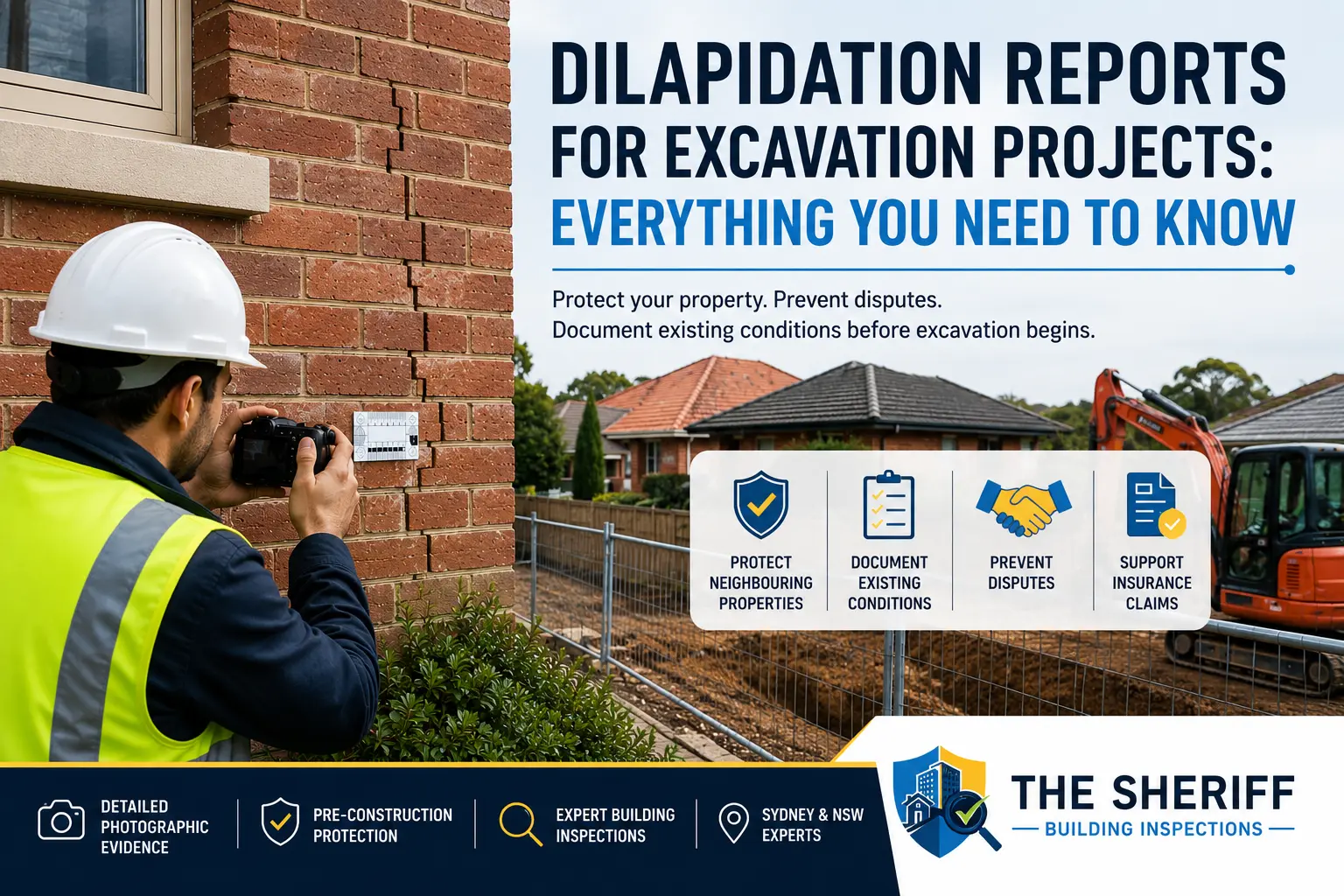 DILAPIDATION REPORTS FOR EXCAVATION PROJECTS: EVERYTHING YOU NEED TO KNOW

Protect your property. Prevent disputes.
Document existing conditions before excavation begins.

PROTECT NEIGHBOURING PROPERTIES

DOCUMENT EXISTING CONDITIONS

PREVENT DISPUTES

SUPPORT INSURANCE CLAIMS

DETAILED PHOTOGRAPHIC EVIDENCE

PRE-CONSTRUCTION PROTECTION

EXPERT BUILDING INSPECTIONS

SYDNEY & NSW EXPERTS

THE SHERIFF
BUILDING INSPECTIONS